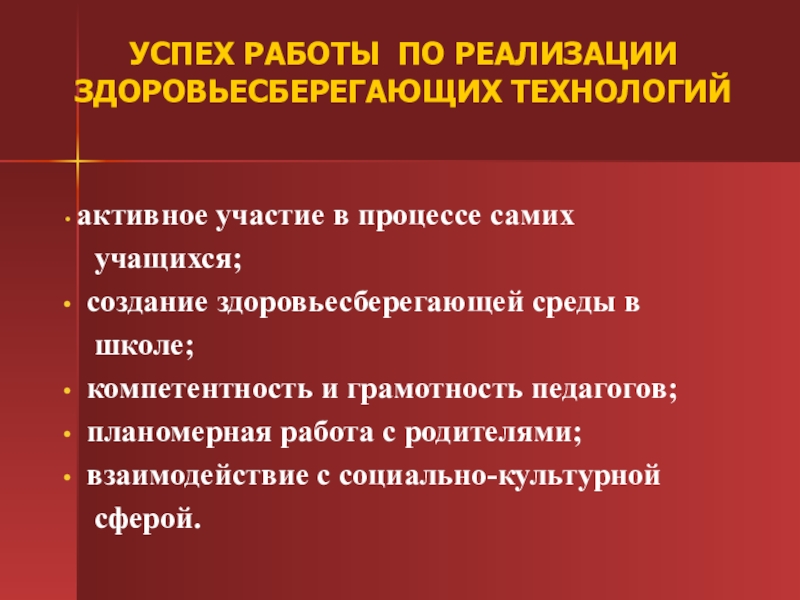 УСПЕХ РАБОТЫ ПО РЕАЛИЗАЦИИ ЗДОРОВЬЕСБЕРЕГАЮЩИХ ТЕХНОЛОГИЙ

• активное участие в процессе самих учащихся;
• создание здоровьесберегающей среды в школе;
• компетентность и грамотность педагогов;
• планомерная работа с родителями;
• взаимодействие с социально-культурной сферой.